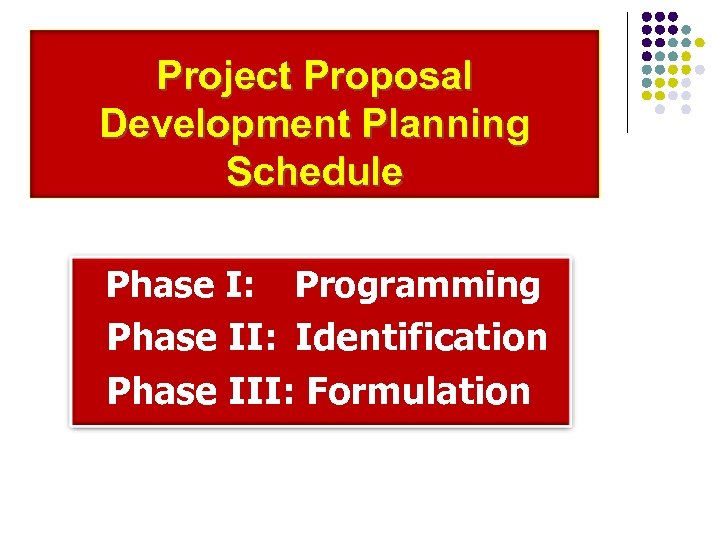 Project Proposal Development Planning Schedule

Phase I: Programming
Phase II: Identification
Phase III: Formulation